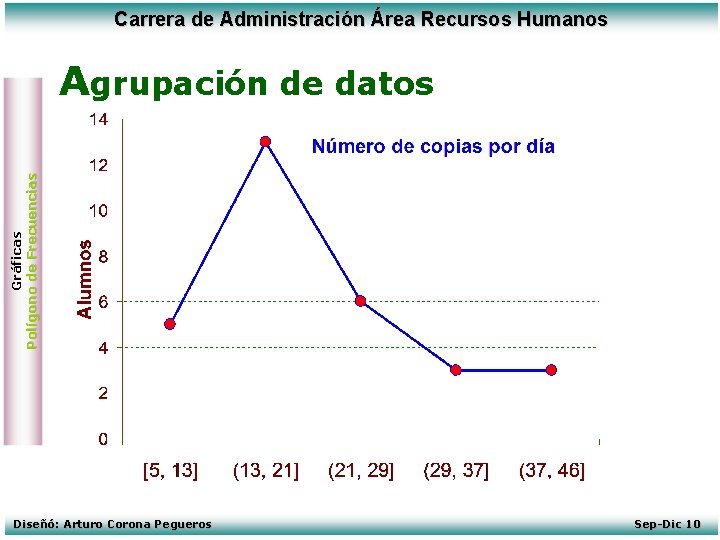 Carrera de Administración Área Recursos Humanos

Agrupación de datos

Gráficas
Polígono de Frecuencias

Número de copias por día

Alumnos

14
12
10
8
6
4
2
0

[5, 13]
(13, 21]
(21, 29]
(29, 37]
(37, 46]

Diseñó: Arturo Corona Pegueros
Sep-Dic 10